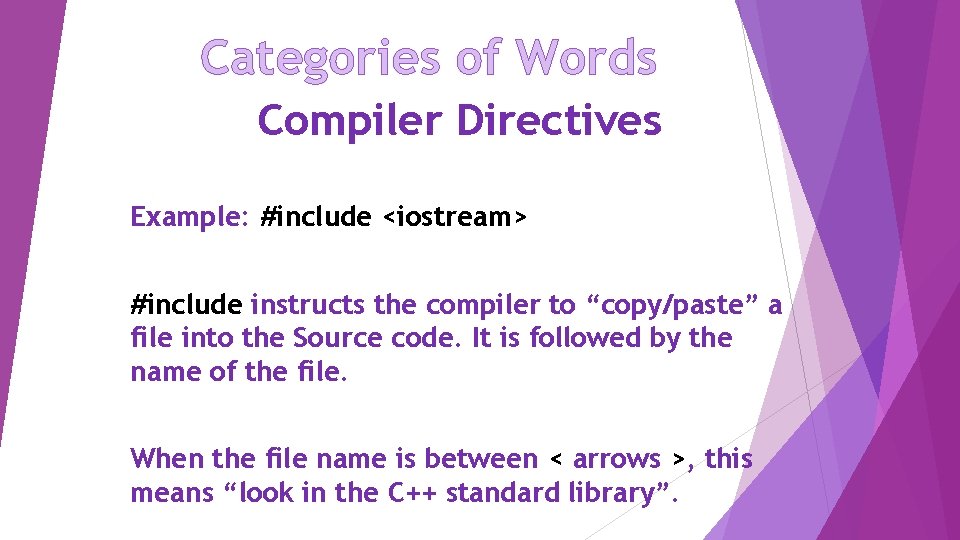 Categories of Words
Compiler Directives

Example: #include <iostream>

#include instructs the compiler to “copy/paste” a file into the Source code. It is followed by the name of the file.

When the file name is between < arrows >, this means “look in the C++ standard library”.